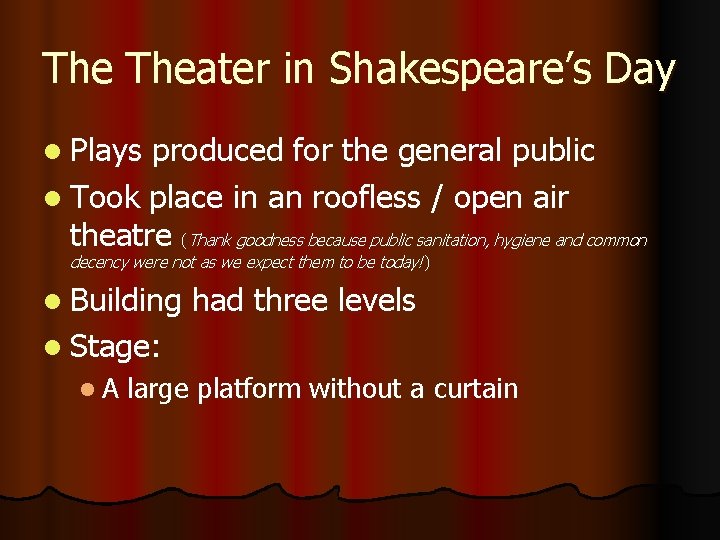 The Theater in Shakespeare's Day

- Plays produced for the general public
- Took place in an roofless / open air theatre (Thank goodness because public sanitation, hygiene and common decency were not as we expect them to be today!)
- Building had three levels
- Stage:
  - A large platform without a curtain